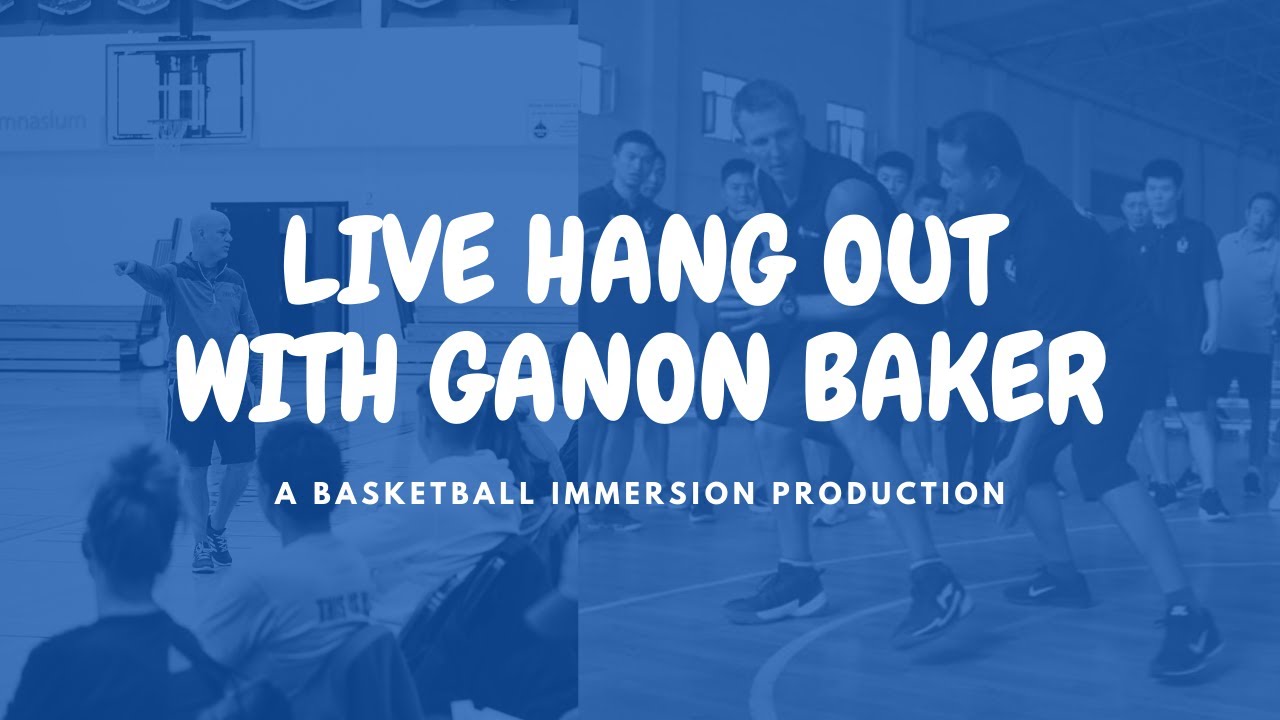 mnasium

LIVE HANG OUT WITH GANON BAKER

A BASKETBALL IMMERSION PRODUCTION